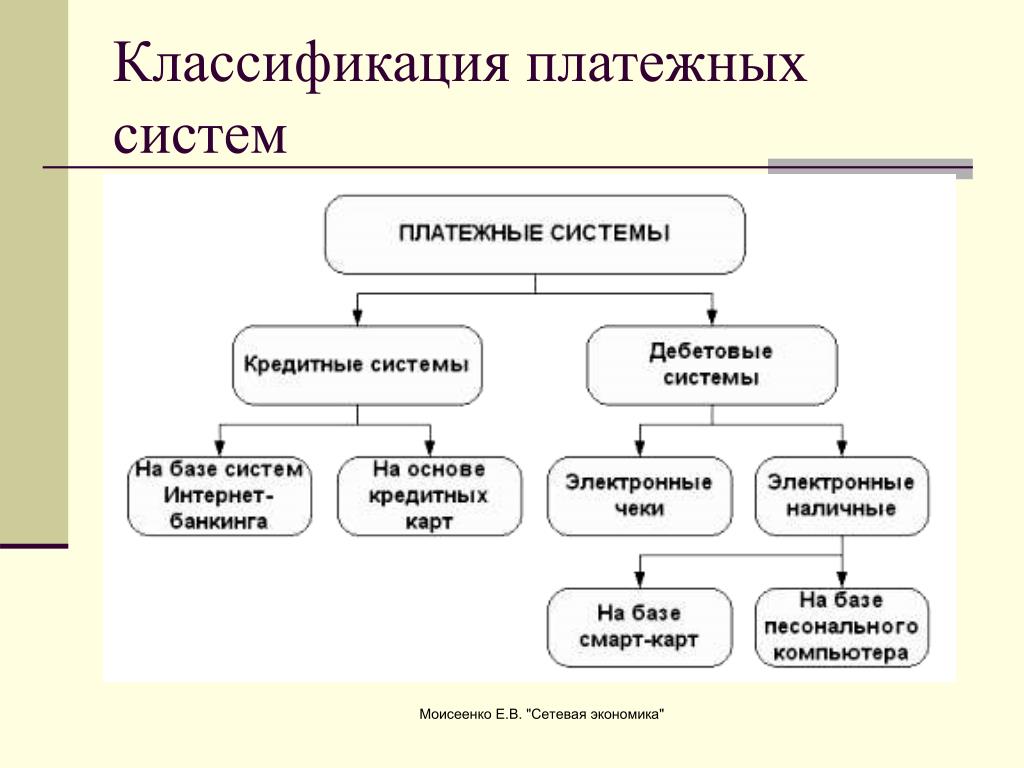 Классификация платежных систем

ПЛАТЕЖНЫЕ СИСТЕМЫ

Кредитные системы

Дебетовые системы

На базе систем Интернет-банкинга

На основе кредитных карт

Электронные чеки

Электронные наличные

На базе смарт-карт

На базе песонального компьютера

Моисеенко Е.В. "Сетевая экономика"